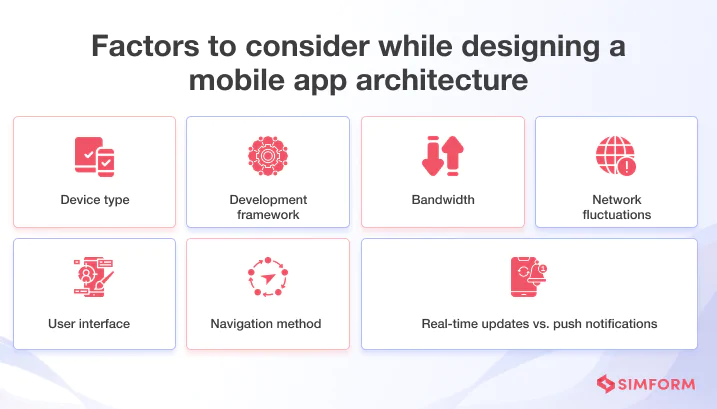 Factors to consider while designing a mobile app architecture

Device type

Development framework

Bandwidth

Network fluctuations

User interface

Navigation method

Real-time updates vs. push notifications

SIMFORM